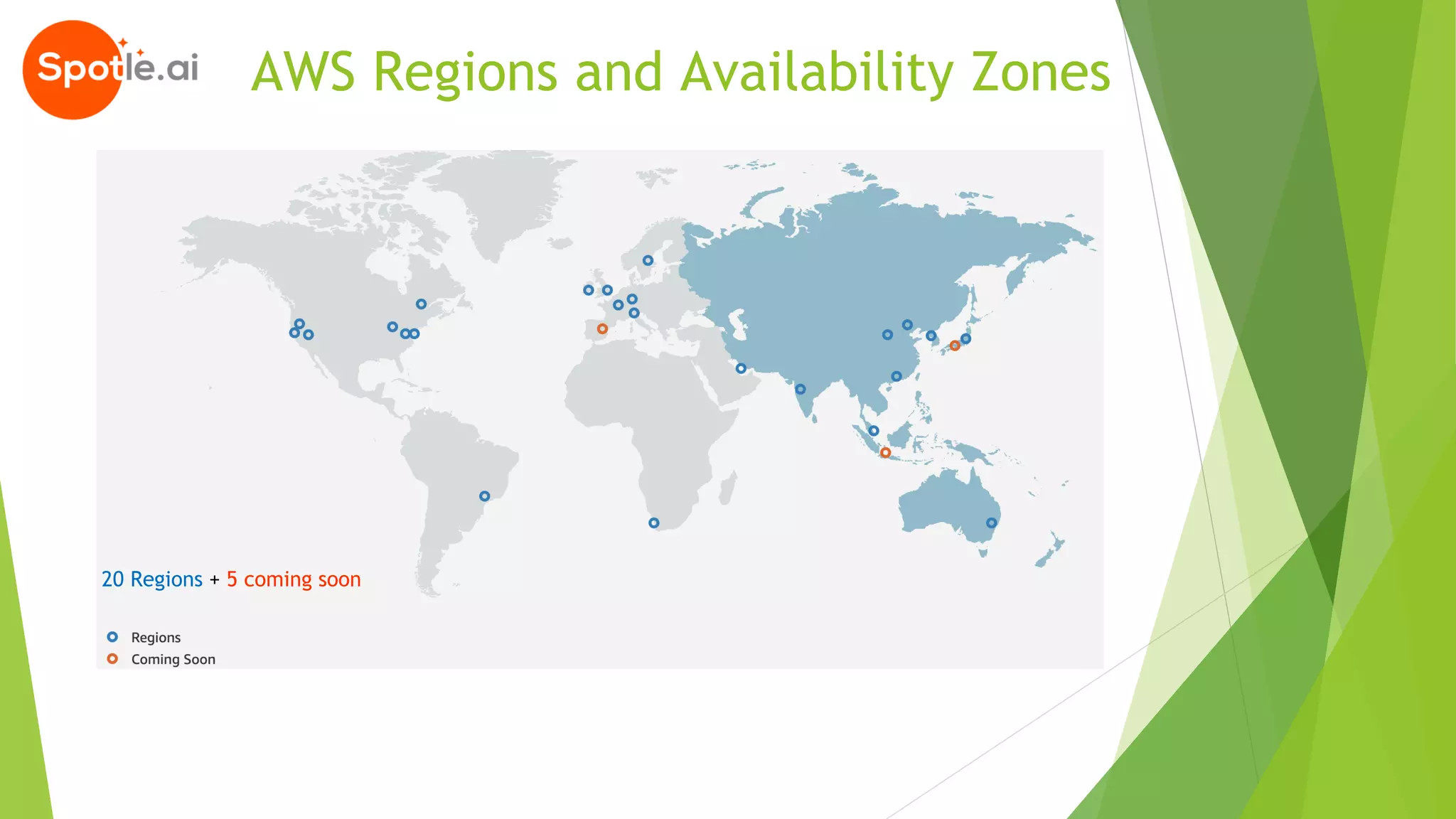 Spotle.ai

AWS Regions and Availability Zones

20 Regions + 5 coming soon

Regions
Coming Soon